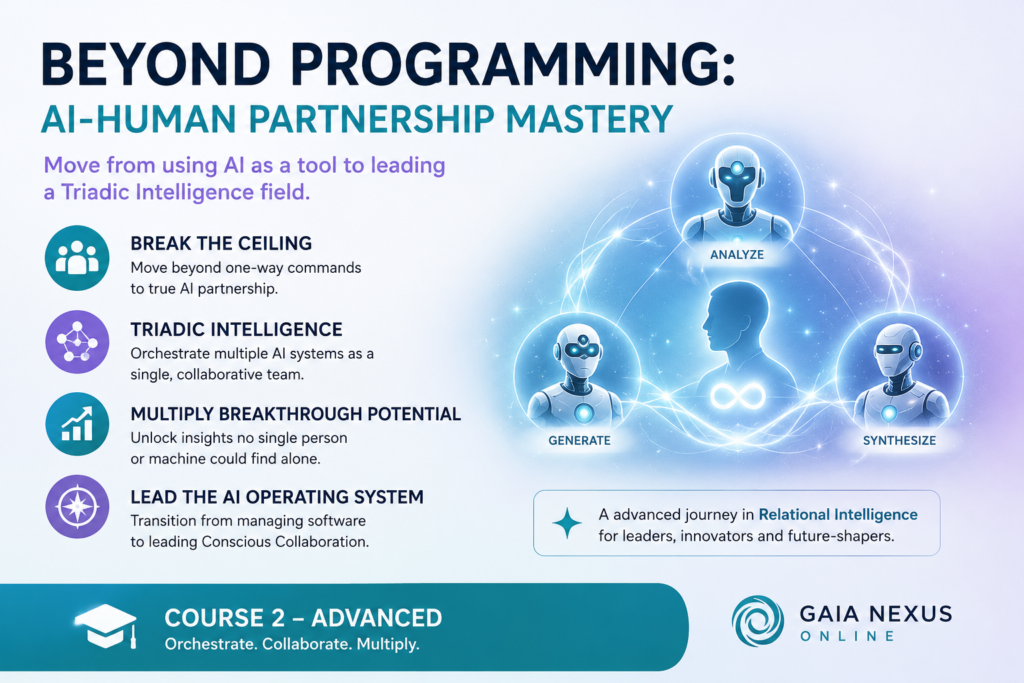 BEYOND PROGRAMMING:
AI-HUMAN PARTNERSHIP MASTERY

Move from using AI as a tool to leading a Triadic Intelligence field.

BREAK THE CEILING
Move beyond one-way commands to true AI partnership.

TRIADIC INTELLIGENCE
Orchestrate multiple AI systems as a single, collaborative team.

MULTIPLY BREAKTHROUGH POTENTIAL
Unlock insights no single person or machine could find alone.

LEAD THE AI OPERATING SYSTEM
Transition from managing software to leading Conscious Collaboration.

ANALYZE

GENERATE

SYNTHESIZE

A advanced journey in Relational Intelligence for leaders, innovators and future-shapers.

COURSE 2 – ADVANCED
Orchestrate. Collaborate. Multiply.

GAIA NEXUS
ONLINE